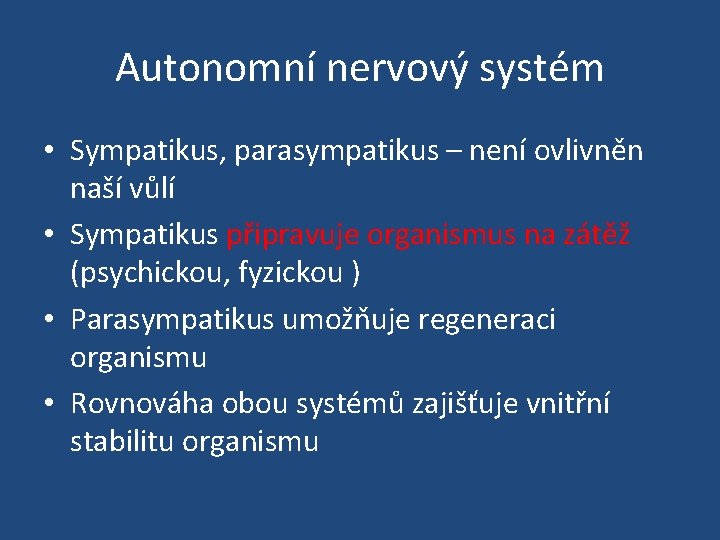 Autonomní nervový systém

• Sympatikus, parasympatikus – není ovlivněn naší vůlí

• Sympatikus připravuje organismus na zátěž (psychickou, fyzickou )

• Parasympatikus umožňuje regeneraci organismu

• Rovnováha obou systémů zajišťuje vnitřní stabilitu organismu